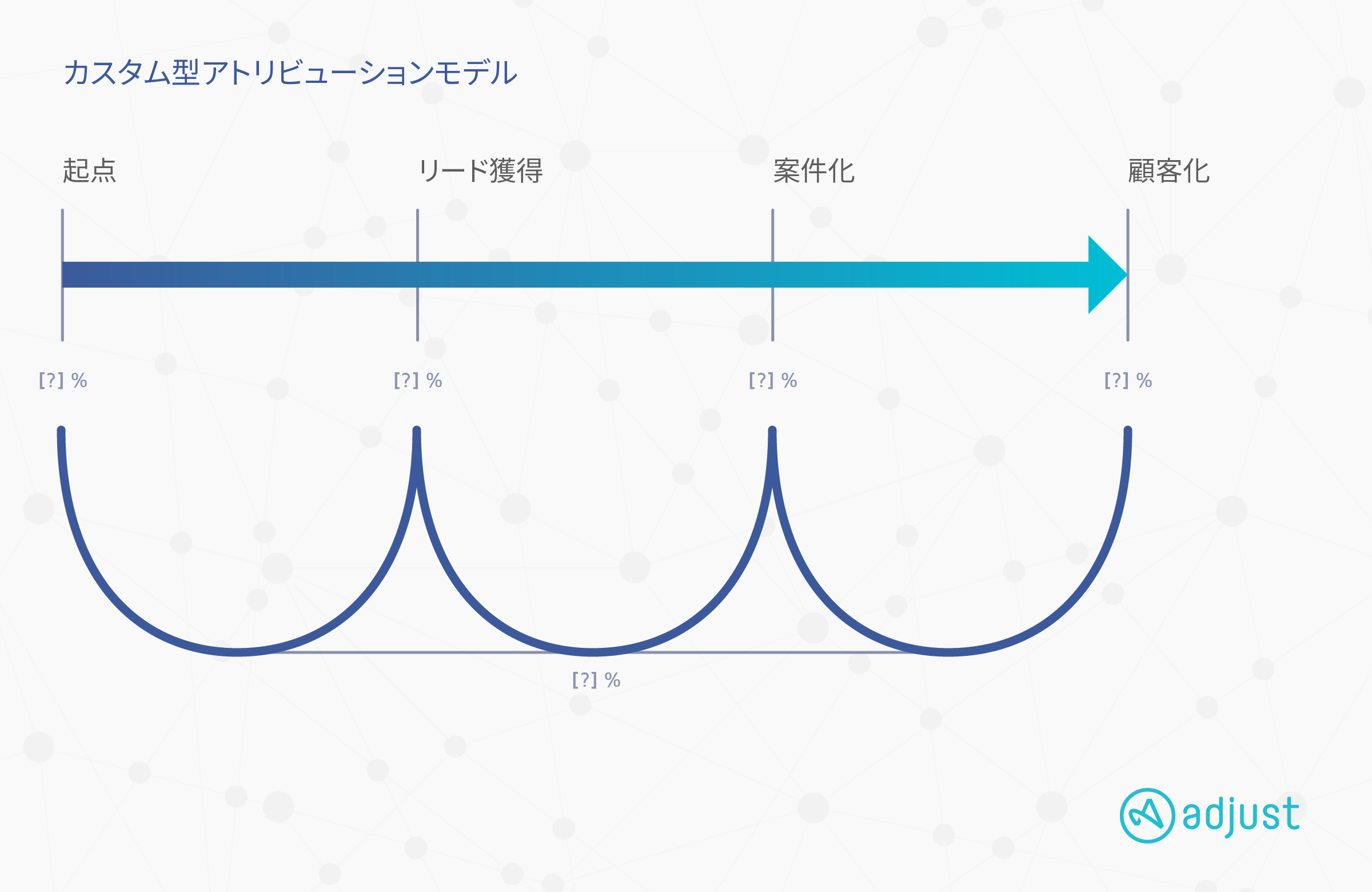 カスタム型アトリビューションモデル

起点

リード獲得

案件化

顧客化

[?] %

[?] %

[?] %

[?] %

[?] %

adjust